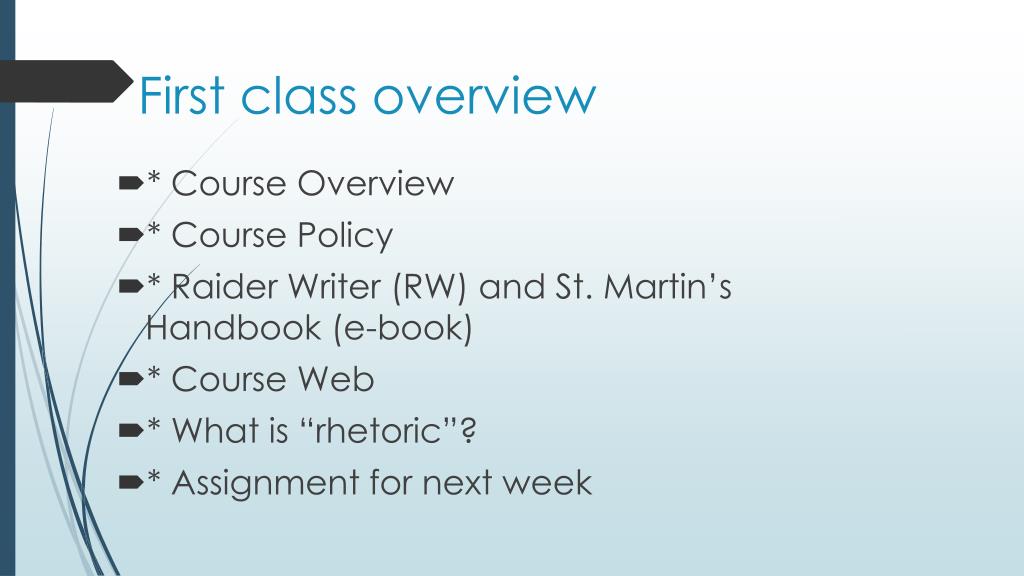 First class overview

* Course Overview
* Course Policy
* Raider Writer (RW) and St. Martin’s Handbook (e-book)
* Course Web
* What is “rhetoric”?
* Assignment for next week